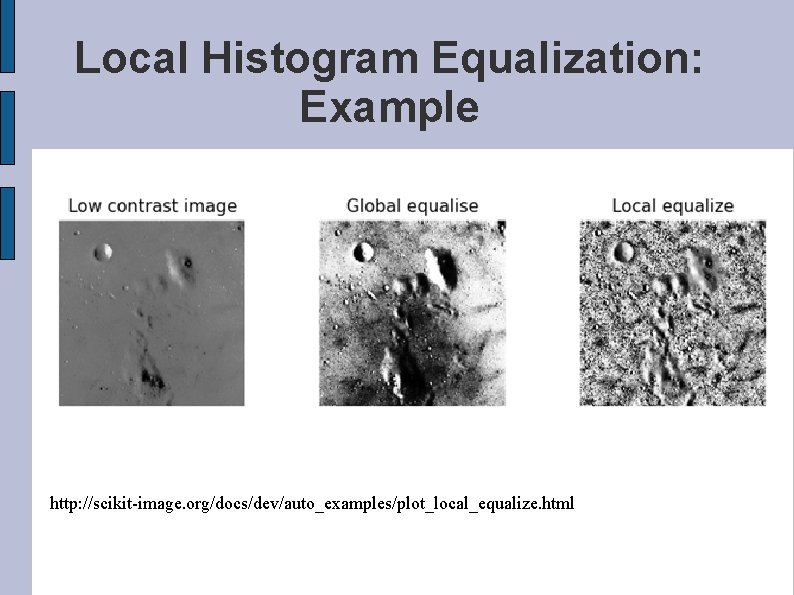 Local Histogram Equalization: Example

Low contrast image

Global equalise

Local equalize

http://scikit-image.org/docs/dev/auto_examples/plot_local_equalize.html